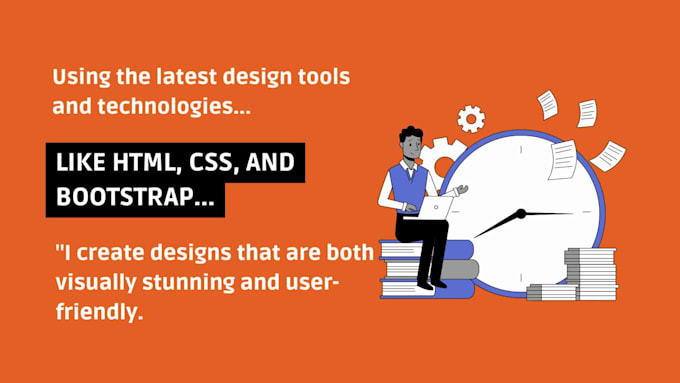 Using the latest design tools and technologies...

LIKE HTML, CSS, AND BOOTSTRAP...

"I create designs that are both visually stunning and user-friendly.